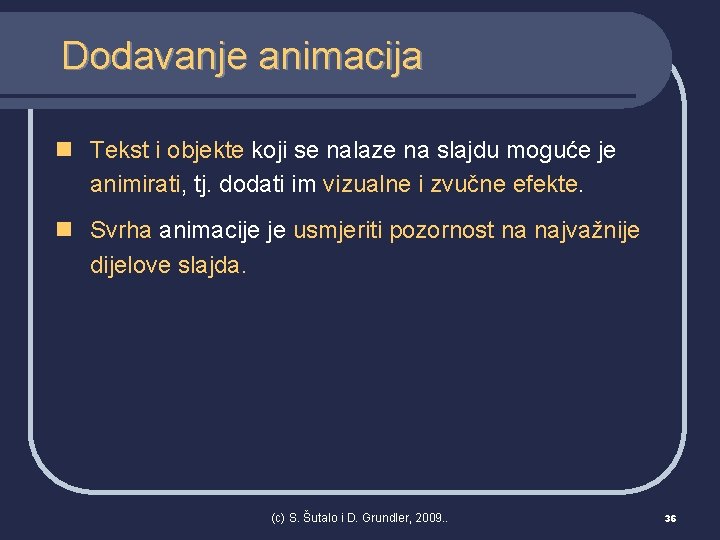 Dodavanje animacija

Tekst i objekte koji se nalaze na slajdu moguće je animirati, tj. dodati im vizualne i zvučne efekte.

Svrha animacije je usmjeriti pozornost na najvažnije dijelove slajda.

(c) S. Šutalo i D. Grundler, 2009..

36